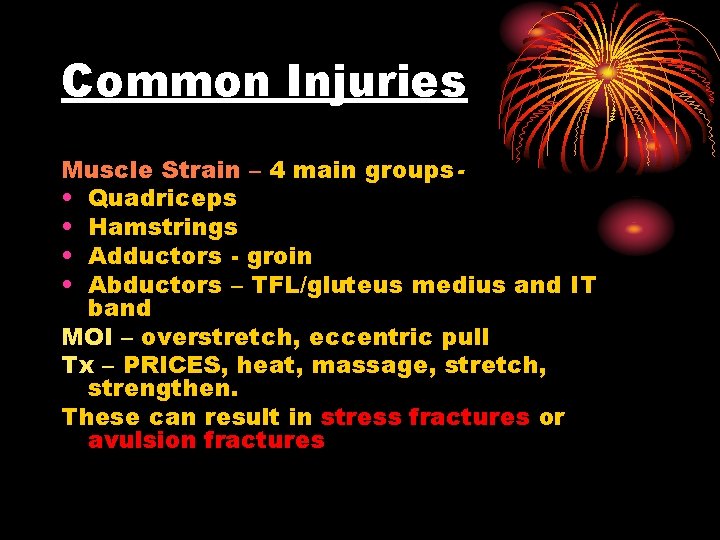 Common Injuries

Muscle Strain – 4 main groups-
• Quadriceps
• Hamstrings
• Adductors - groin
• Abductors – TFL/gluteus medius and IT band

MOI – overstretch, eccentric pull

Tx – PRICES, heat, massage, stretch, strengthen.

These can result in stress fractures or avulsion fractures